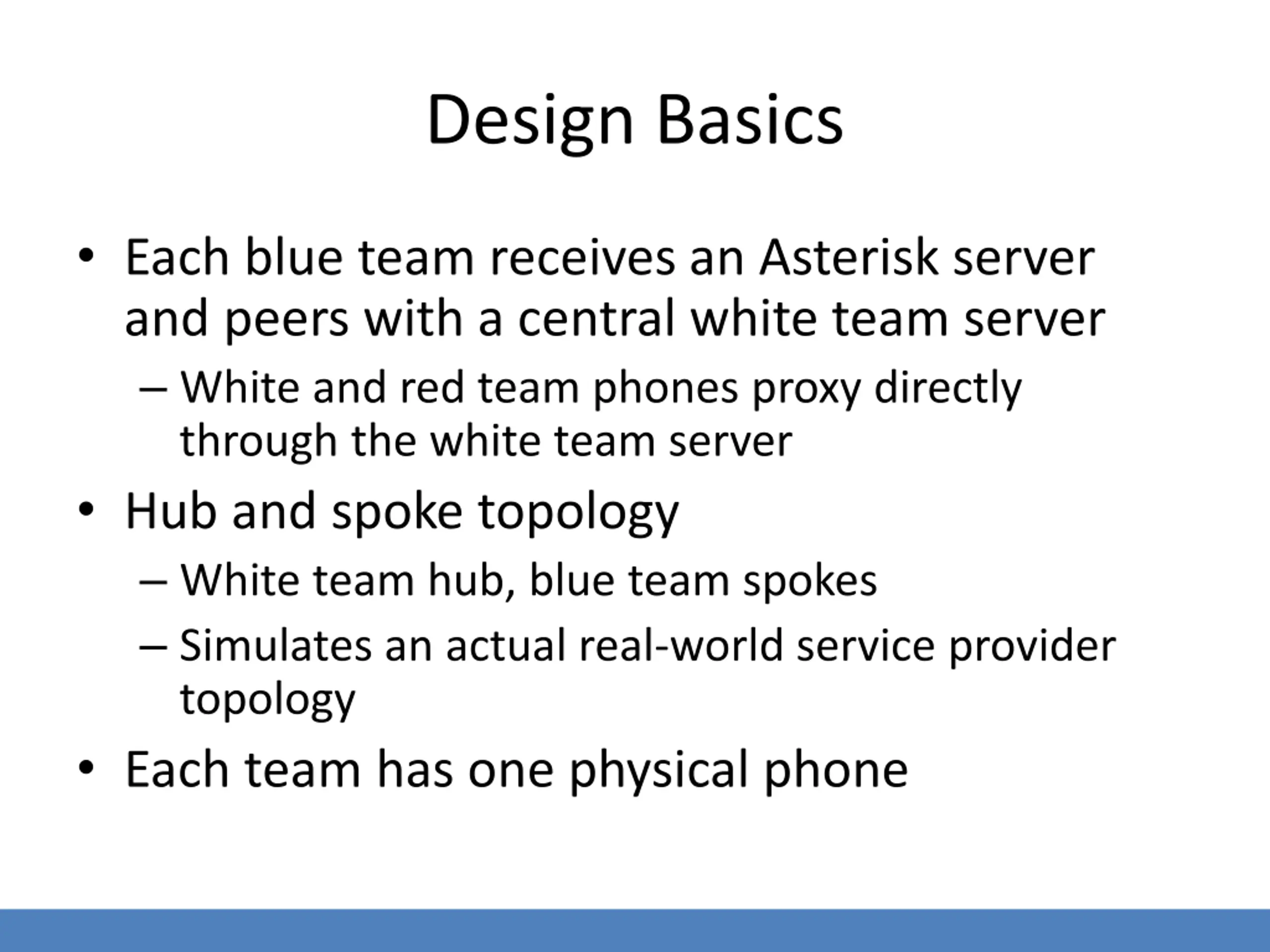 Design Basics

• Each blue team receives an Asterisk server and peers with a central white team server
  – White and red team phones proxy directly through the white team server
• Hub and spoke topology
  – White team hub, blue team spokes
  – Simulates an actual real-world service provider topology
• Each team has one physical phone